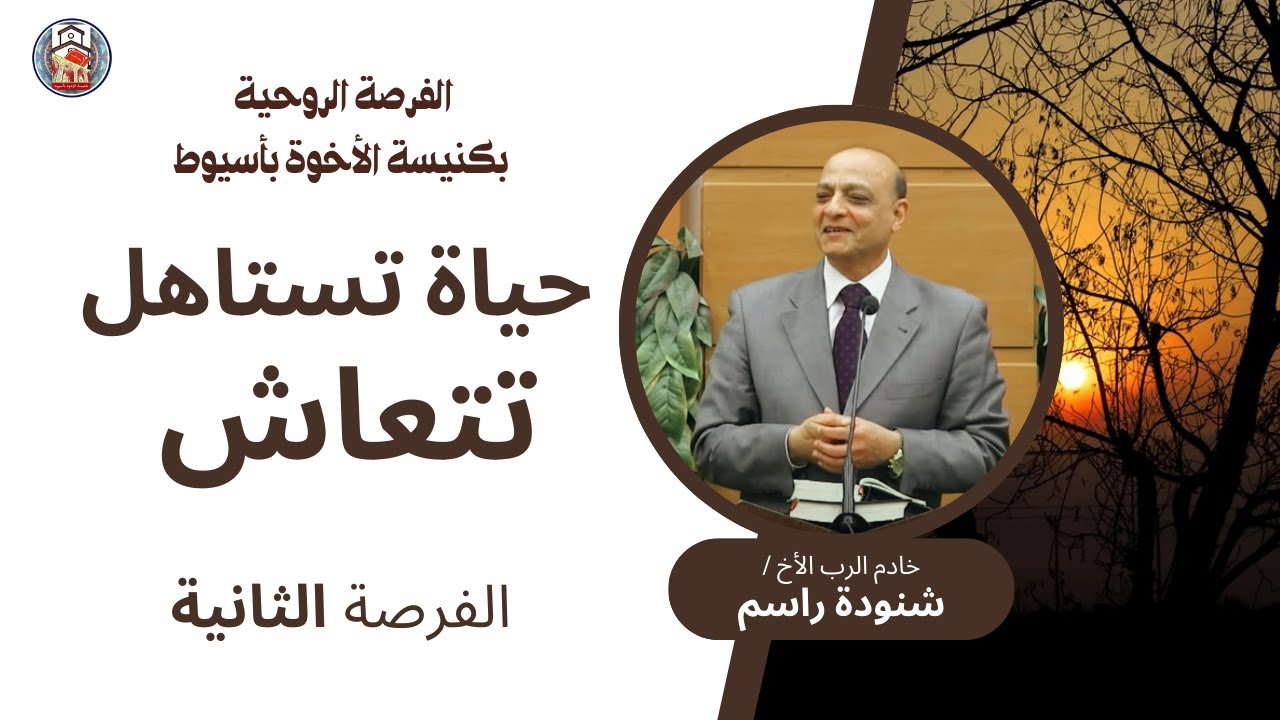 الفرصة الروحية
بكنيسة الأخوة بأسيوط

حياة تستاهل
تتعاش

الفرصة الثانية

خادم الرب الأخ /
شنودة راسم